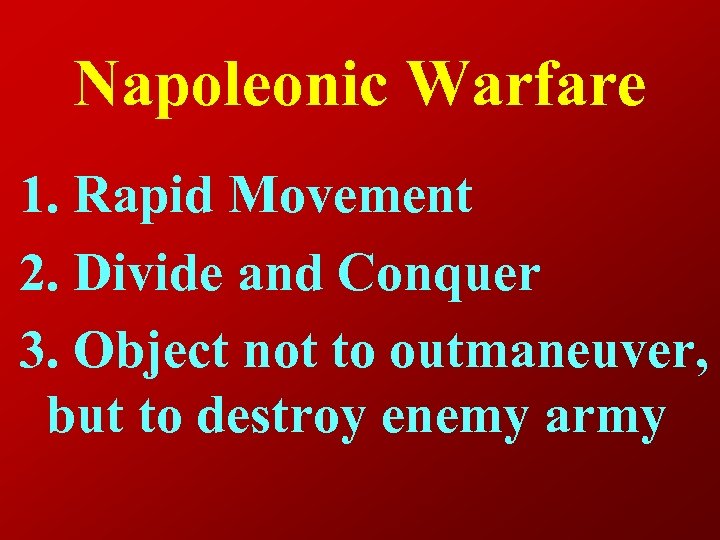 Napoleonic Warfare

1. Rapid Movement

2. Divide and Conquer

3. Object not to outmaneuver, but to destroy enemy army